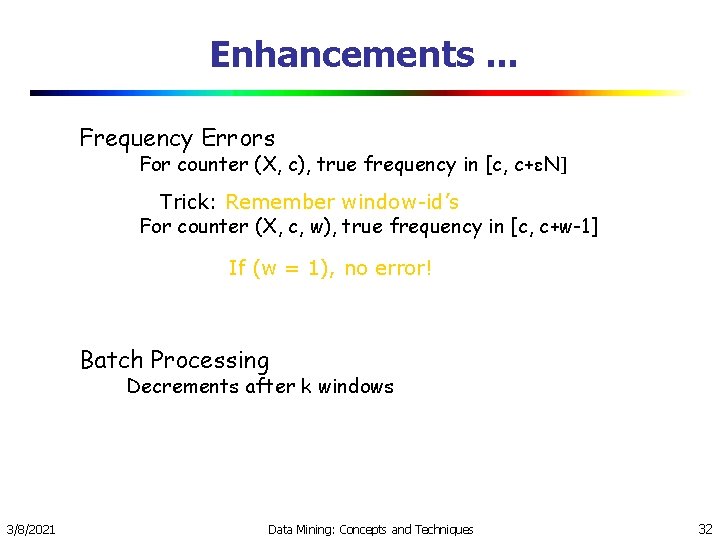 Enhancements ...

Frequency Errors

For counter (X, c), true frequency in [c, c+εN]

Trick: Remember window-id's

For counter (X, c, w), true frequency in [c, c+w-1]

If (w = 1), no error!

Batch Processing

Decrements after k windows

3/8/2021

Data Mining: Concepts and Techniques

32